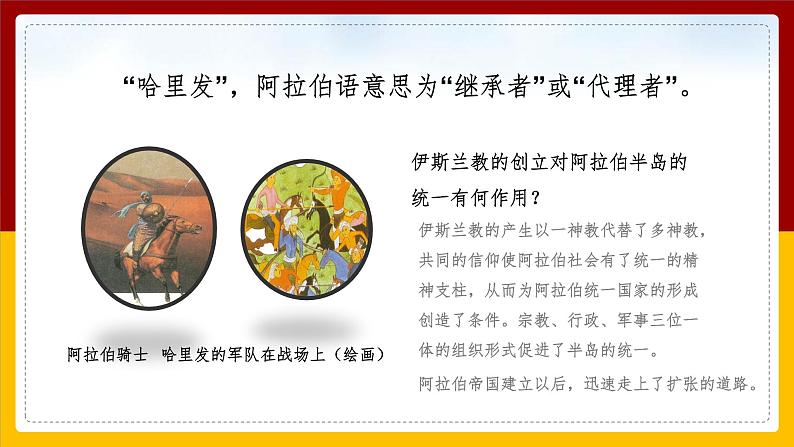 “哈里发”，阿拉伯语意思为“继承者”或“代理者”。

阿拉伯骑士 哈里发的军队在战场上（绘画）

伊斯兰教的创立对阿拉伯半岛的统一有何作用？

伊斯兰教的产生以一神教代替了多神教，共同的信仰使阿拉伯社会有了统一的精神支柱，从而为阿拉伯统一国家的形成创造了条件。宗教、行政、军事三位一体的组织形式促进了半岛的统一。

阿拉伯帝国建立以后，迅速走上了扩张的道路。